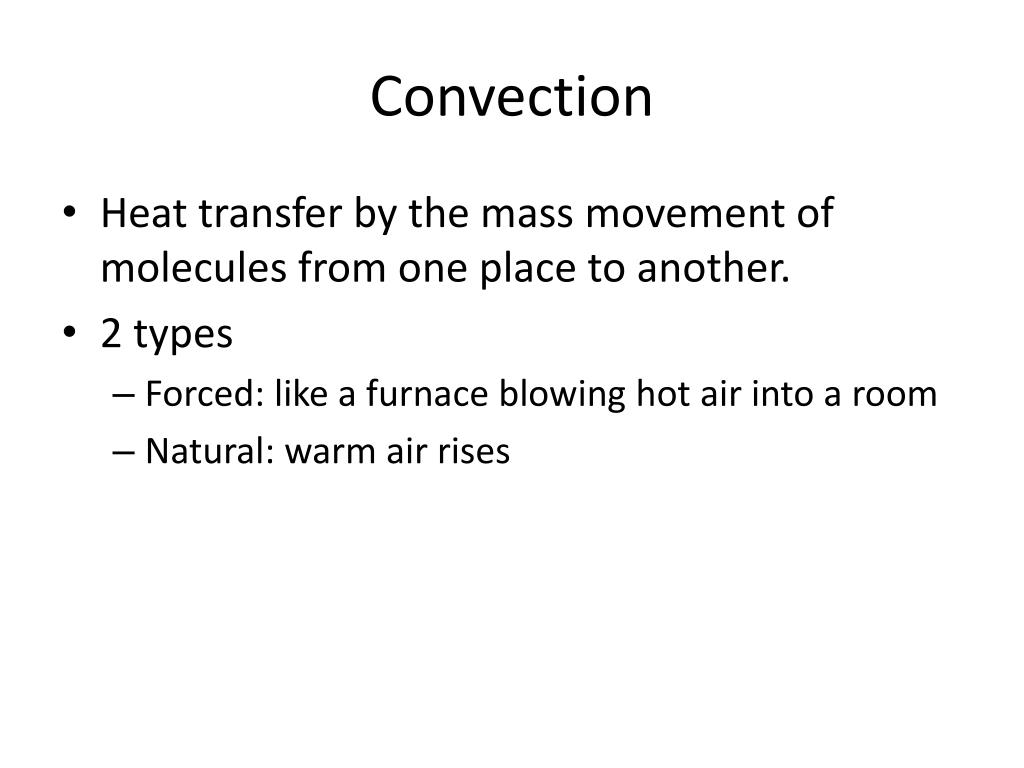 Convection

• Heat transfer by the mass movement of molecules from one place to another.
• 2 types
– Forced: like a furnace blowing hot air into a room
– Natural: warm air rises